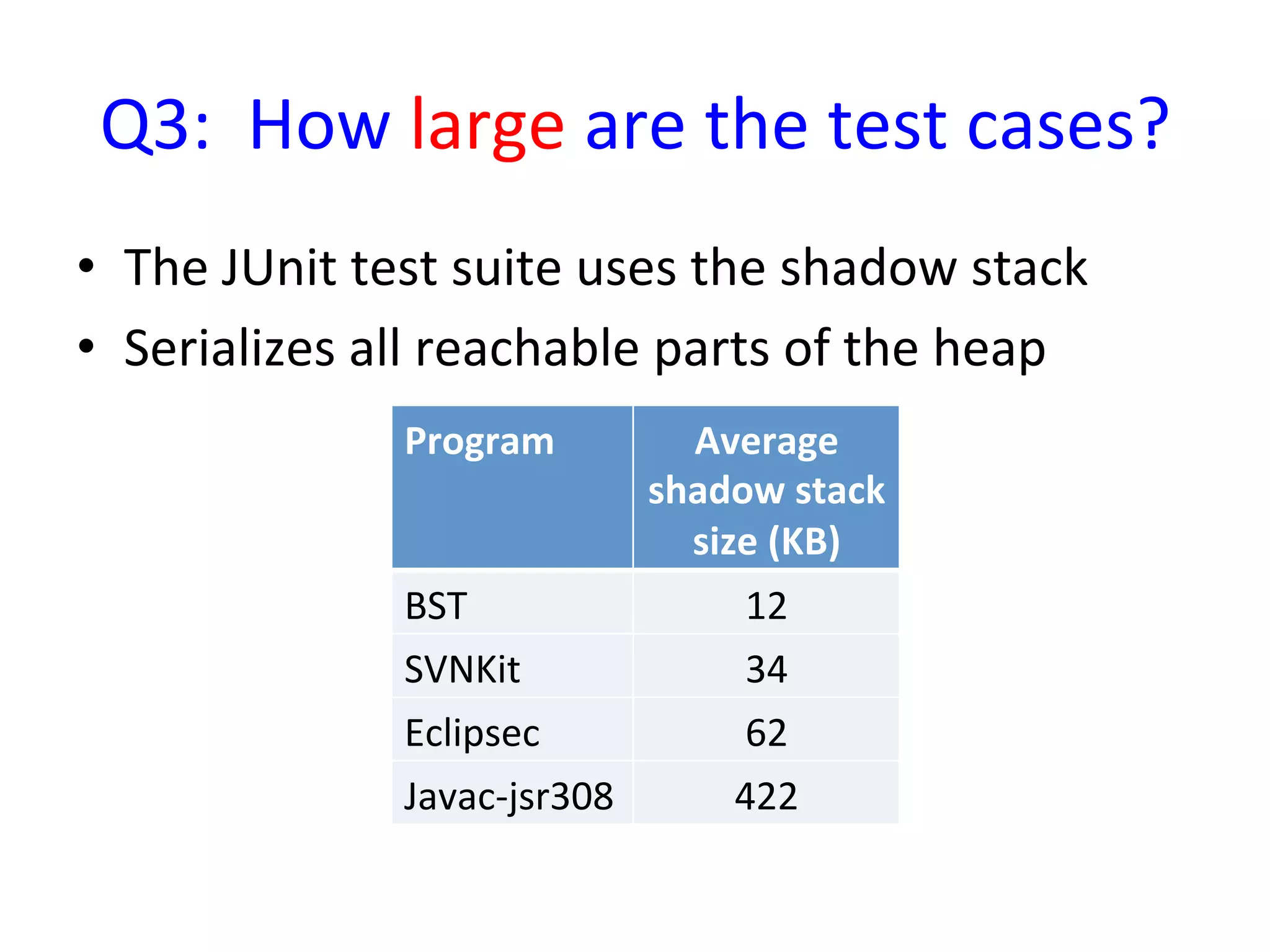 Q3: How large are the test cases?

• The JUnit test suite uses the shadow stack
• Serializes all reachable parts of the heap

| Program | Average shadow stack size (KB) |
|---|---|
| BST | 12 |
| SVNKit | 34 |
| Eclipsec | 62 |
| Javac-jsr308 | 422 |